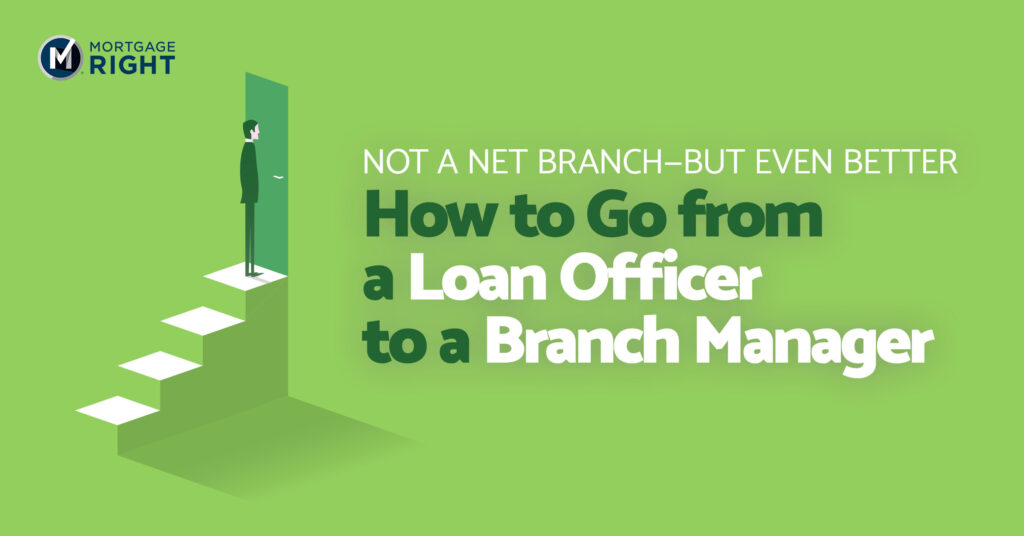 M MORTGAGE RIGHT

NOT A NET BRANCH–BUT EVEN BETTER

How to Go from a Loan Officer to a Branch Manager